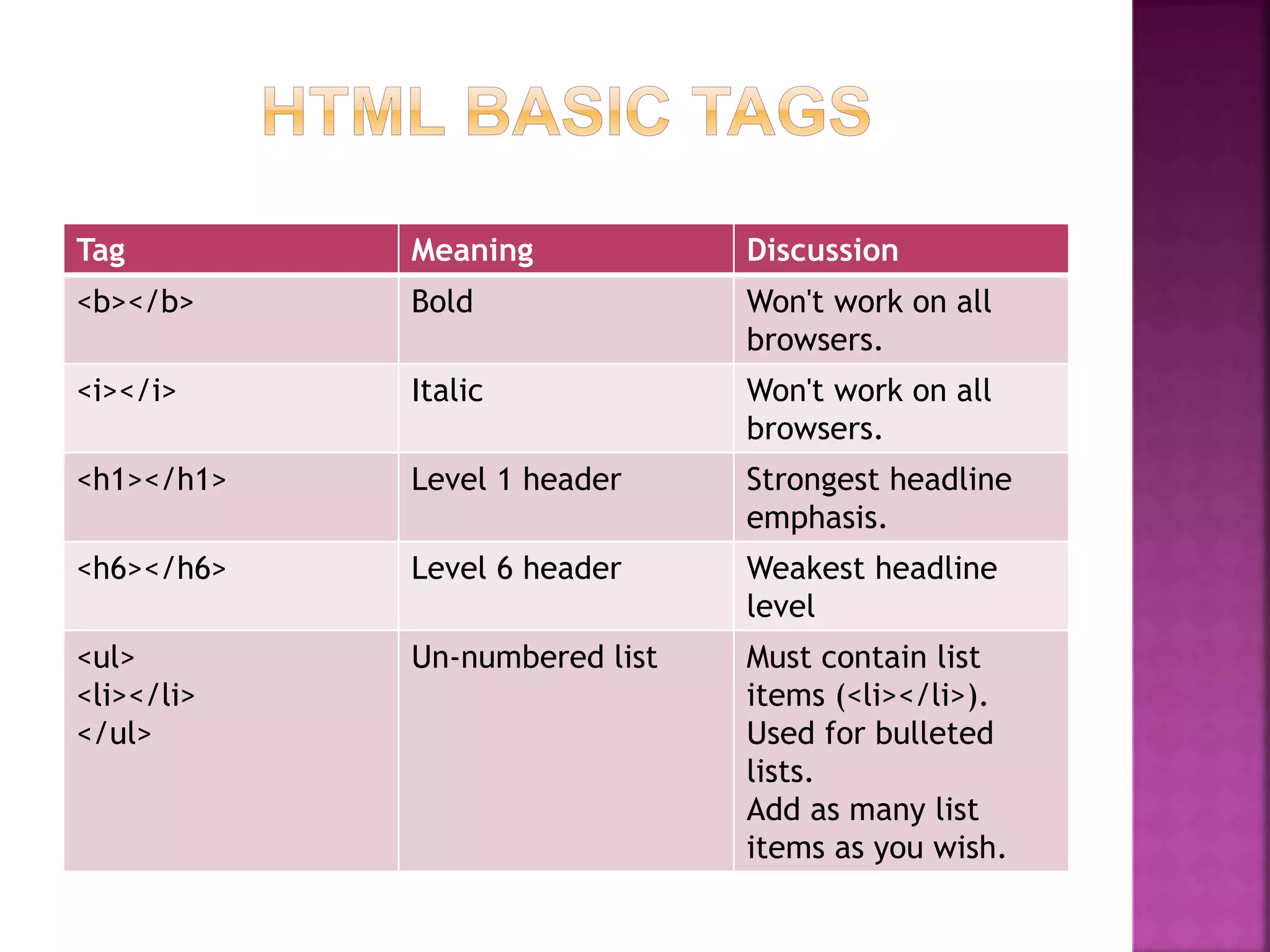 HTML BASIC TAGS

| Tag | Meaning | Discussion |
|---|---|---|
| <b></b> | Bold | Won't work on all browsers. |
| <i></i> | Italic | Won't work on all browsers. |
| <h1></h1> | Level 1 header | Strongest headline emphasis. |
| <h6></h6> | Level 6 header | Weakest headline level |
| <ul> <li></li> </ul> | Un-numbered list | Must contain list items (<li></li>). Used for bulleted lists. Add as many list items as you wish. |